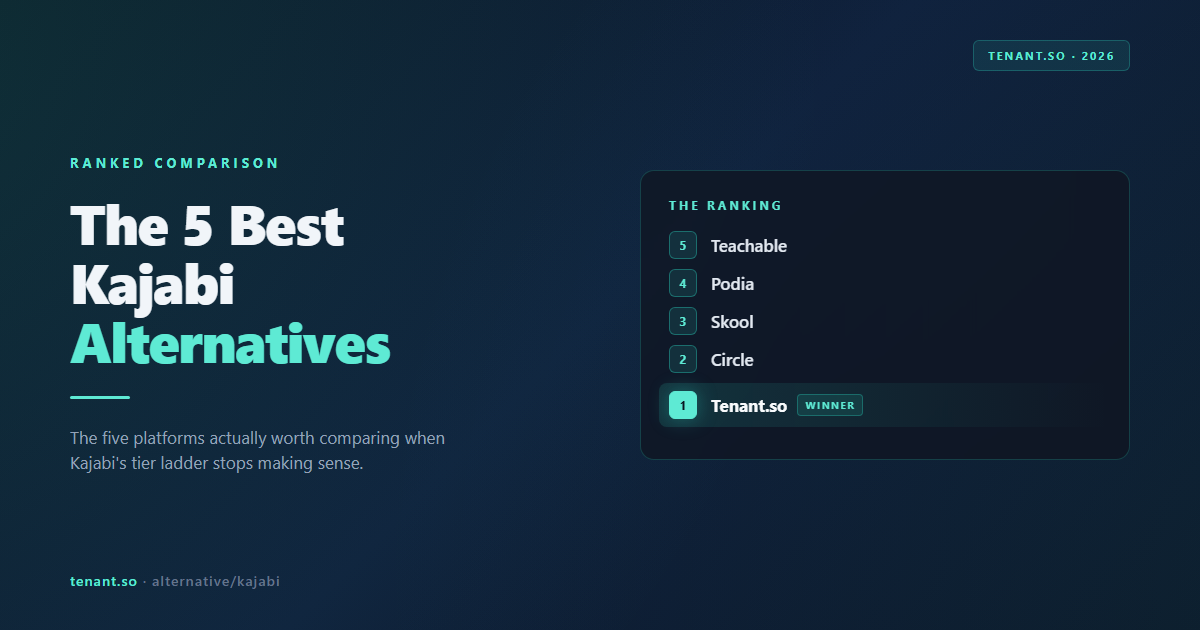 TENANT.SO · 2026

RANKED COMPARISON

The 5 Best Kajabi Alternatives

The five platforms actually worth comparing when Kajabi's tier ladder stops making sense.

THE RANKING

5 Teachable
4 Podia
3 Skool
2 Circle
1 Tenant.so WINNER

tenant.so · alternative/kajabi